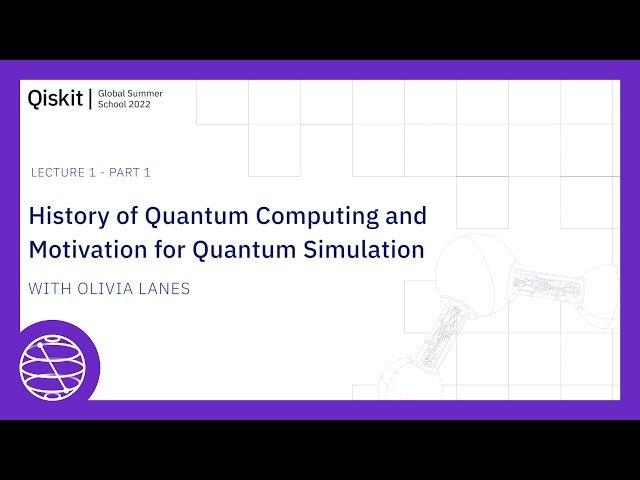 Qiskit | Global Summer School 2022

LECTURE 1 - PART 1

History of Quantum Computing and Motivation for Quantum Simulation

WITH OLIVIA LANES